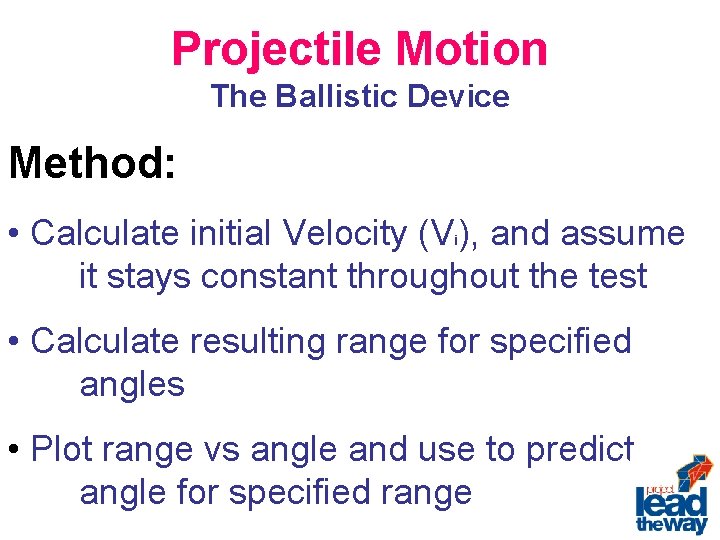 Projectile Motion
The Ballistic Device

Method:

• Calculate initial Velocity ($V_i$), and assume it stays constant throughout the test

• Calculate resulting range for specified angles

• Plot range vs angle and use to predict angle for specified range

project lead the way